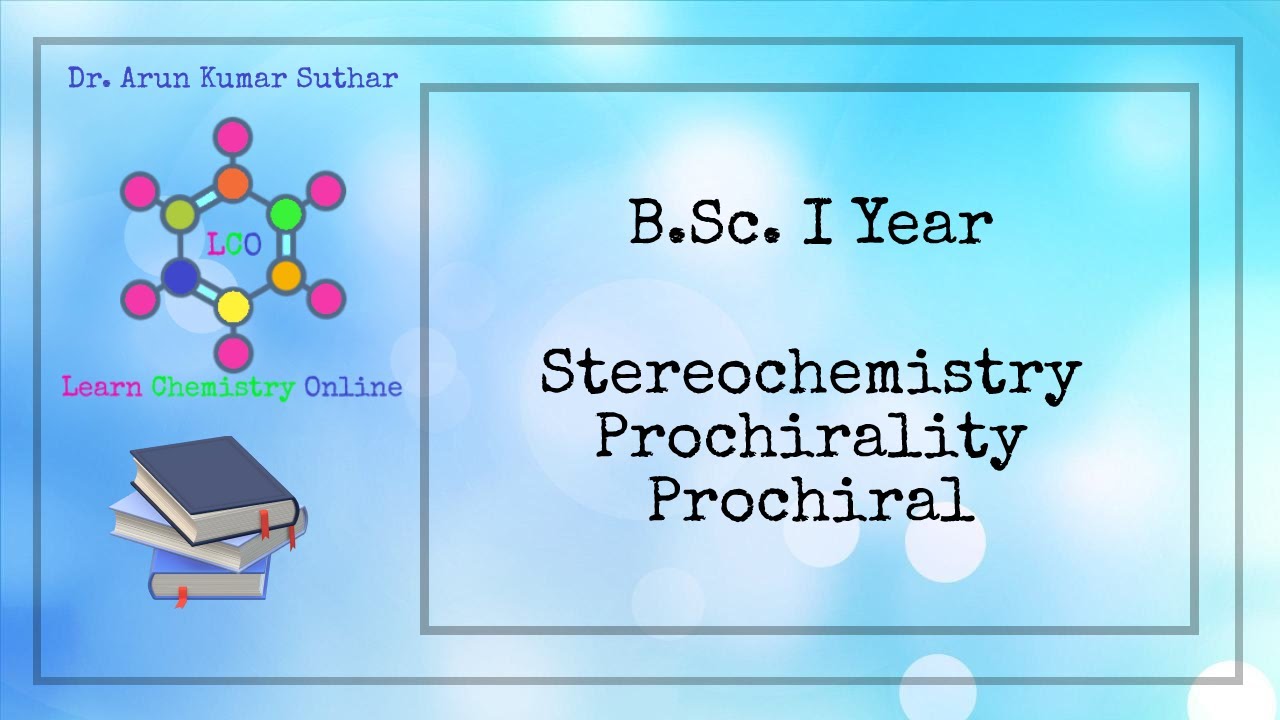 Dr. Arun Kumar Suthar

LCO

Learn Chemistry Online

B.Sc. I Year

Stereochemistry
Prochirality
Prochiral